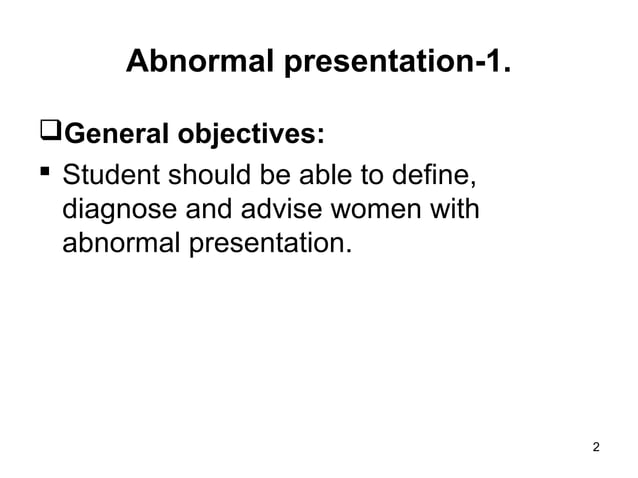 Abnormal presentation-1.

❑General objectives:

▪ Student should be able to define, diagnose and advise women with abnormal presentation.

2